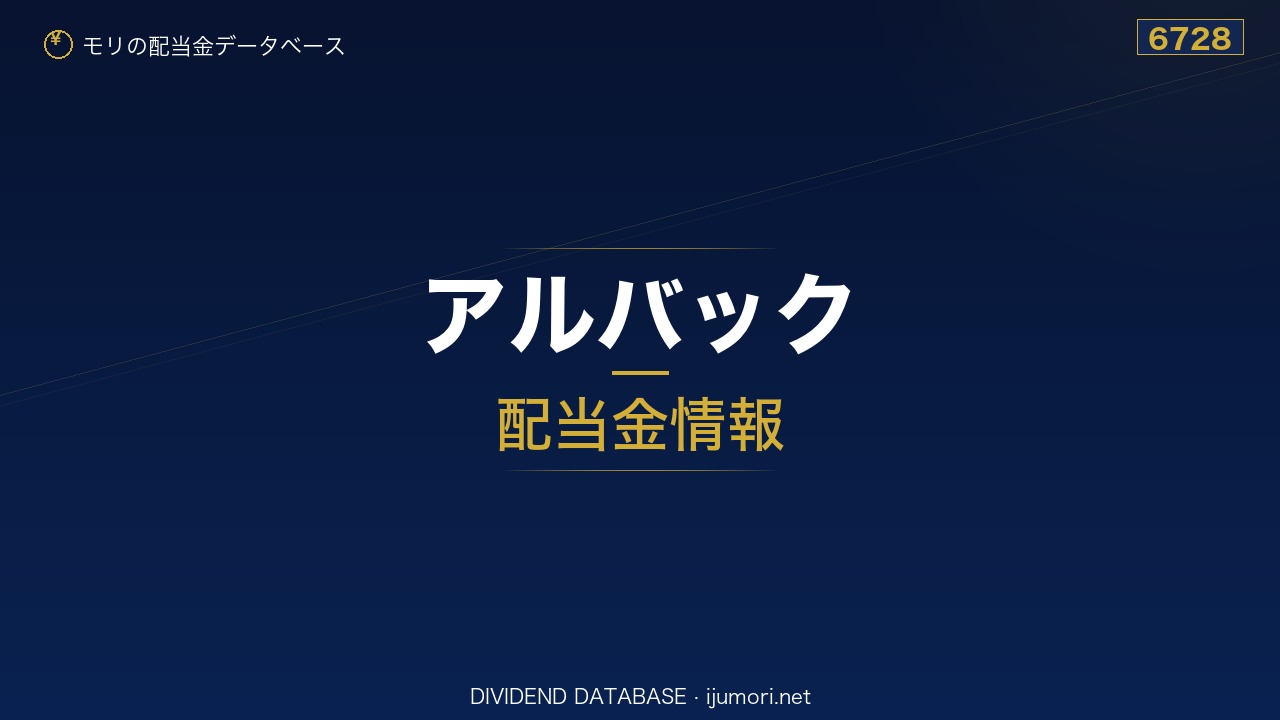 ¥ モリの配当金データベース

6728

アルバック

配当金情報

DIVIDEND DATABASE · ijumori.net